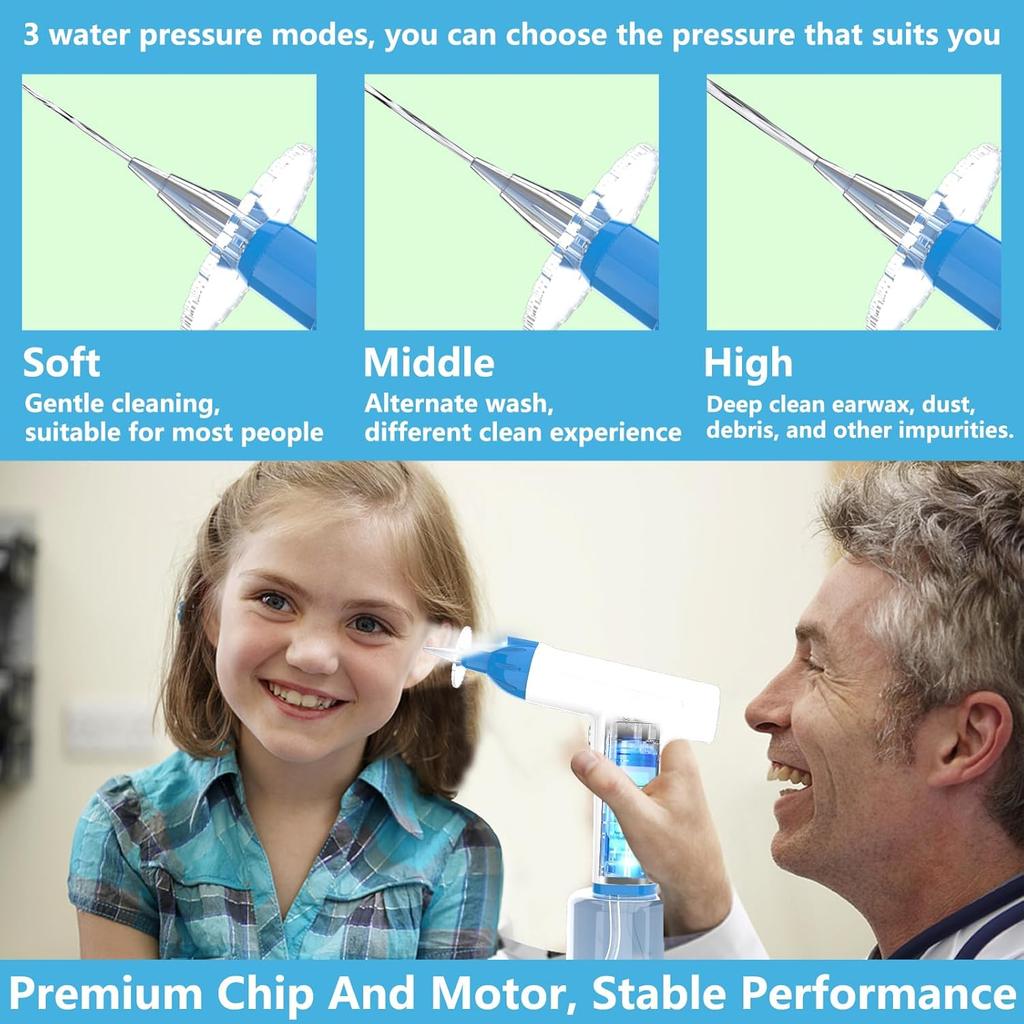 3 water pressure modes, you can choose the pressure that suits you

Soft
Gentle cleaning, suitable for most people

Middle
Alternate wash, different clean experience

High
Deep clean earwax, dust, debris, and other impurities.

Premium Chip And Motor, Stable Performance